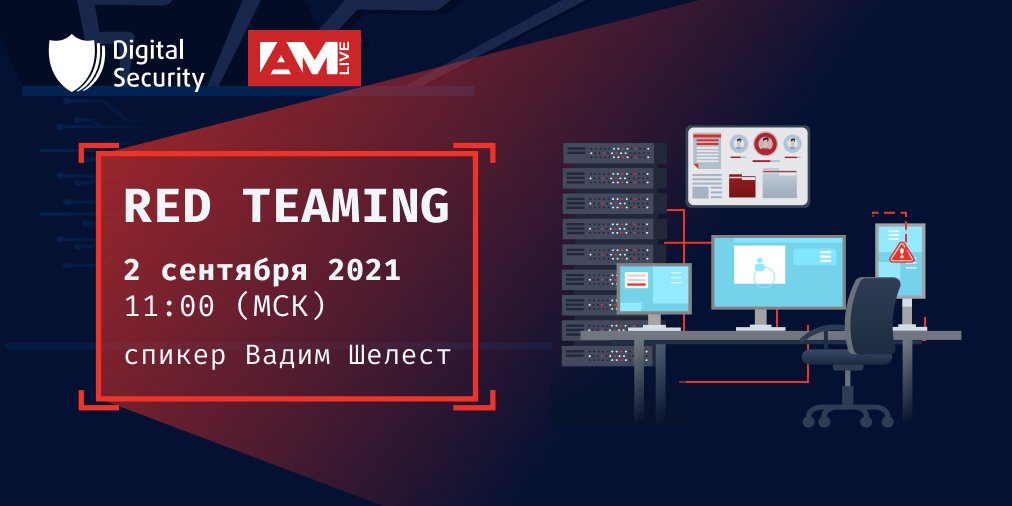 Digital Security

AM LIVE

RED TEAMING

2 сентября 2021
11:00 (МСК)

спикер Вадим Шелест